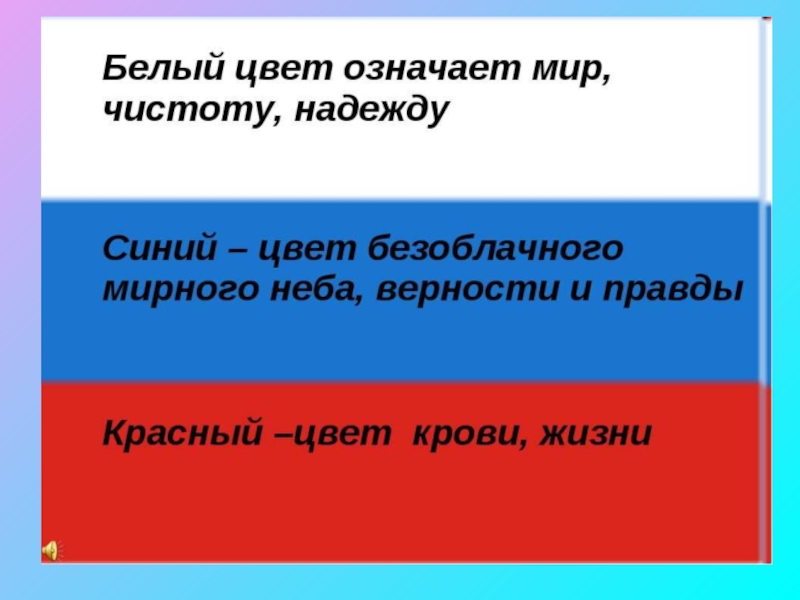 Белый цвет означает мир, чистоту, надежду

Синий – цвет безоблачного мирного неба, верности и правды

Красный –цвет крови, жизни